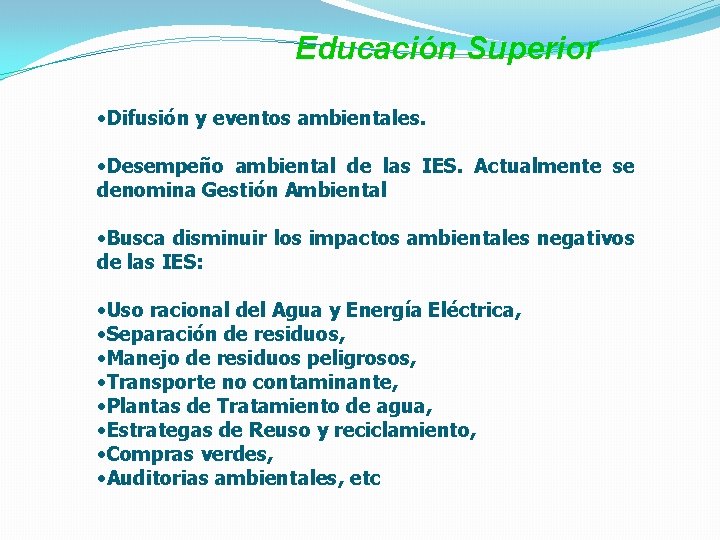 Educación Superior

•Difusión y eventos ambientales.

•Desempeño ambiental de las IES. Actualmente se denomina Gestión Ambiental

•Busca disminuir los impactos ambientales negativos de las IES:

•Uso racional del Agua y Energía Eléctrica,
•Separación de residuos,
•Manejo de residuos peligrosos,
•Transporte no contaminante,
•Plantas de Tratamiento de agua,
•Estrategas de Reuso y reciclamiento,
•Compras verdes,
•Auditorias ambientales, etc